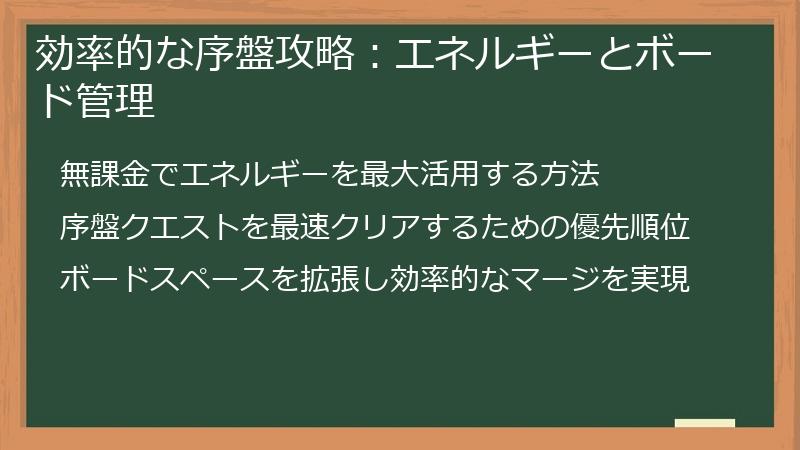 効率的な序盤攻略：エネルギーとボード管理

無課金でエネルギーを最大活用する方法

序盤クエストを最速クリアするための優先順位

ボードスペースを拡張し効率的なマージを実現